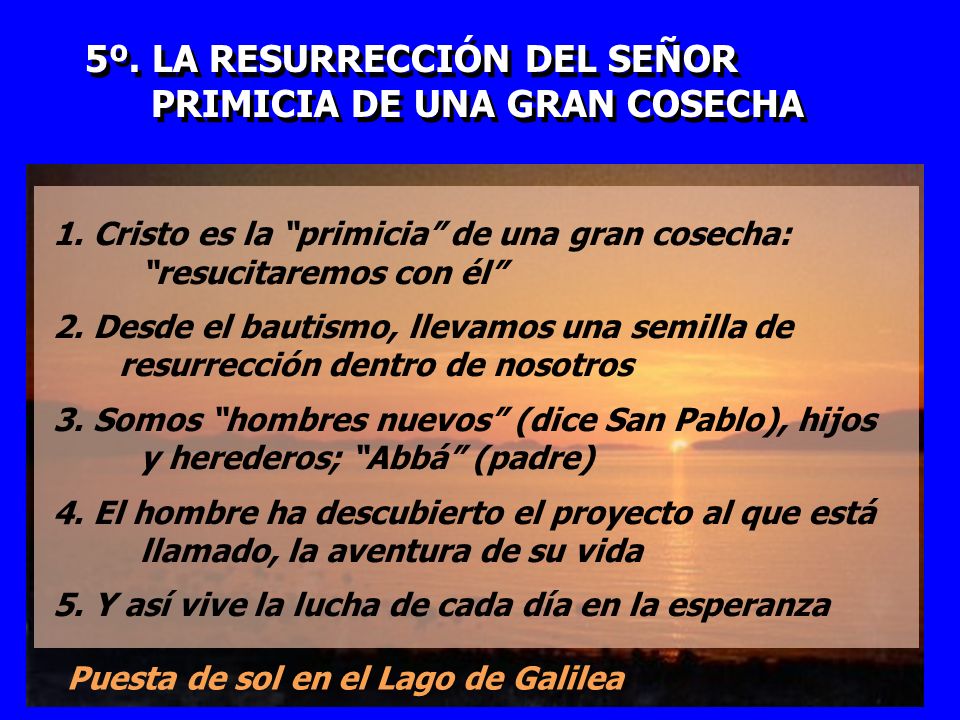 5º. LA RESURRECCIÓN DEL SEÑOR
PRIMICIA DE UNA GRAN COSECHA

1. Cristo es la “primicia” de una gran cosecha: “resucitaremos con él”

2. Desde el bautismo, llevamos una semilla de resurrección dentro de nosotros

3. Somos “hombres nuevos” (dice San Pablo), hijos y herederos; “Abbá” (padre)

4. El hombre ha descubierto el proyecto al que está llamado, la aventura de su vida

5. Y así vive la lucha de cada día en la esperanza

Puesta de sol en el Lago de Galilea